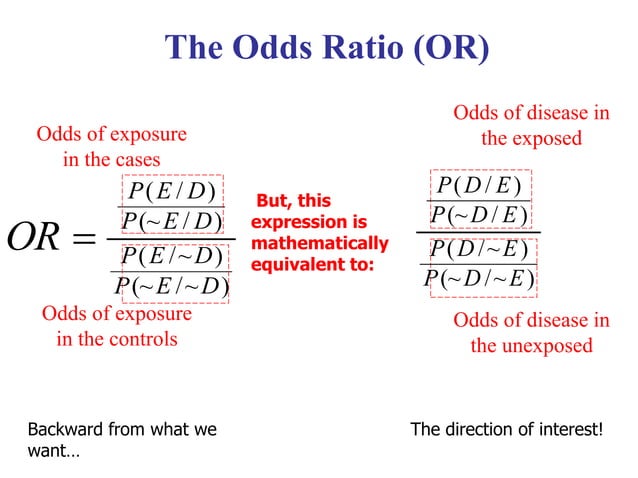 The Odds Ratio (OR)

Odds of exposure in the cases

$OR = \frac{\frac{P(E/D)}{P(\sim E/D)}}{\frac{P(E/\sim D)}{P(\sim E/\sim D)}}$

Odds of exposure in the controls

But, this expression is mathematically equivalent to:

Odds of disease in the exposed

$\frac{\frac{P(D/E)}{P(\sim D/E)}}{\frac{P(D/\sim E)}{P(\sim D/\sim E)}}$

Odds of disease in the unexposed

Backward from what we want…

The direction of interest!